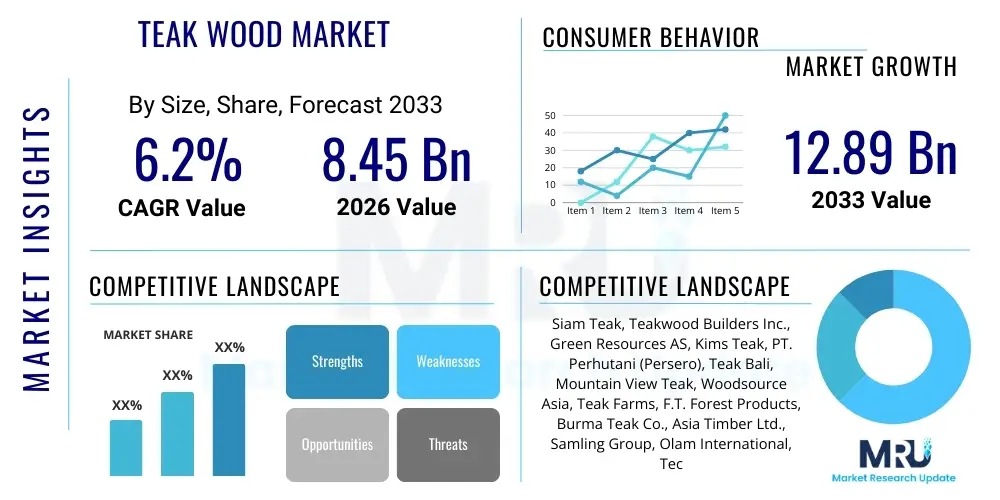 MARKET INSIGHTS

TEAK WOOD MARKET

By Size, Share, Forecast 2033

6.2%
CAGR Value

8.45 Bn
2026 Value

CONSUMER BEHAVIOR

MARKET GROWTH

50
40
30
20
10
0
Item 1 Item 2 Item 3 Item 4 Item 5

12.89 Bn
2033 Value

COMPETITIVE LANDSCAPE

MARKET SHARE

XX%
XX%
XX%

Strengths
Weaknesses
Opportunities
Threats

COMPETITIVE LANDSCAPE

Siam Teak, Teakwood Builders Inc., Green Resources AS, Kims Teak, PT. Perhutani (Persero), Teak Bali, Mountain View Teak, Woodsource Asia, Teak Farms, F.T. Forest Products, Burma Teak Co., Asia Timber Ltd., Samling Group, Olam International, Tec

MRU
Market Research Update